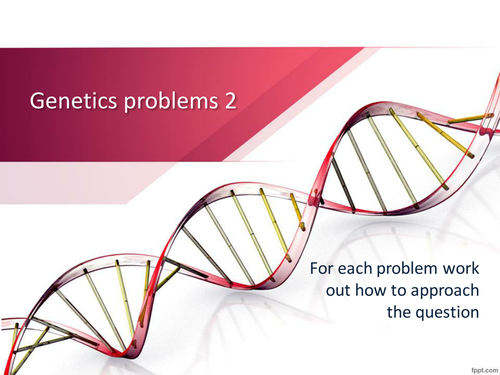 Genetics problems 2

For each problem work out how to approach the question

fppt.com